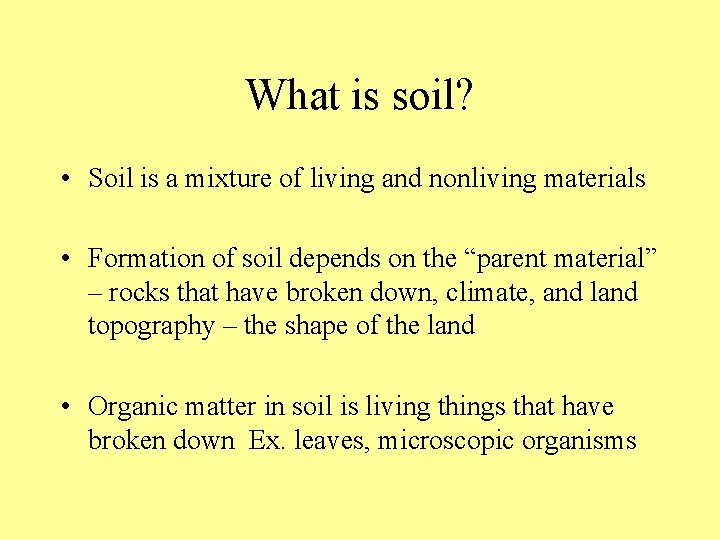 What is soil?

• Soil is a mixture of living and nonliving materials

• Formation of soil depends on the “parent material” – rocks that have broken down, climate, and land topography – the shape of the land

• Organic matter in soil is living things that have broken down Ex. leaves, microscopic organisms